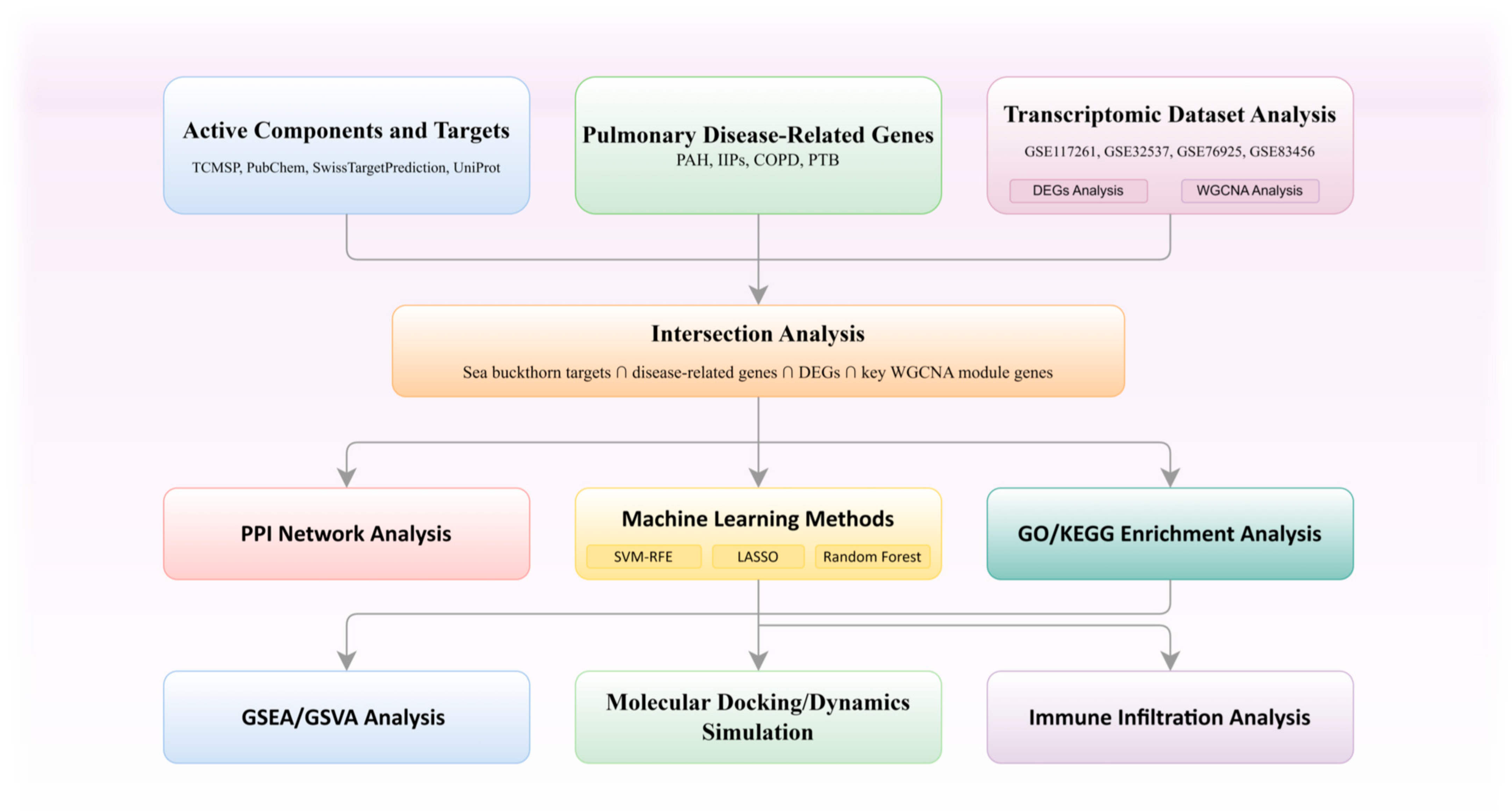 Active Components and Targets
TCMSP, PubChem, SwissTargetPrediction, UniProt

Pulmonary Disease-Related Genes
PAH, IIPs, COPD, PTB

Transcriptomic Dataset Analysis
GSE117261, GSE32537, GSE76925, GSE83456
DEGs Analysis
WGCNA Analysis

Intersection Analysis
Sea buckthorn targets ∩ disease-related genes ∩ DEGs ∩ key WGCNA module genes

PPI Network Analysis

Machine Learning Methods
SVM-RFE
LASSO
Random Forest

GO/KEGG Enrichment Analysis

GSEA/GSVA Analysis

Molecular Docking/Dynamics Simulation

Immune Infiltration Analysis